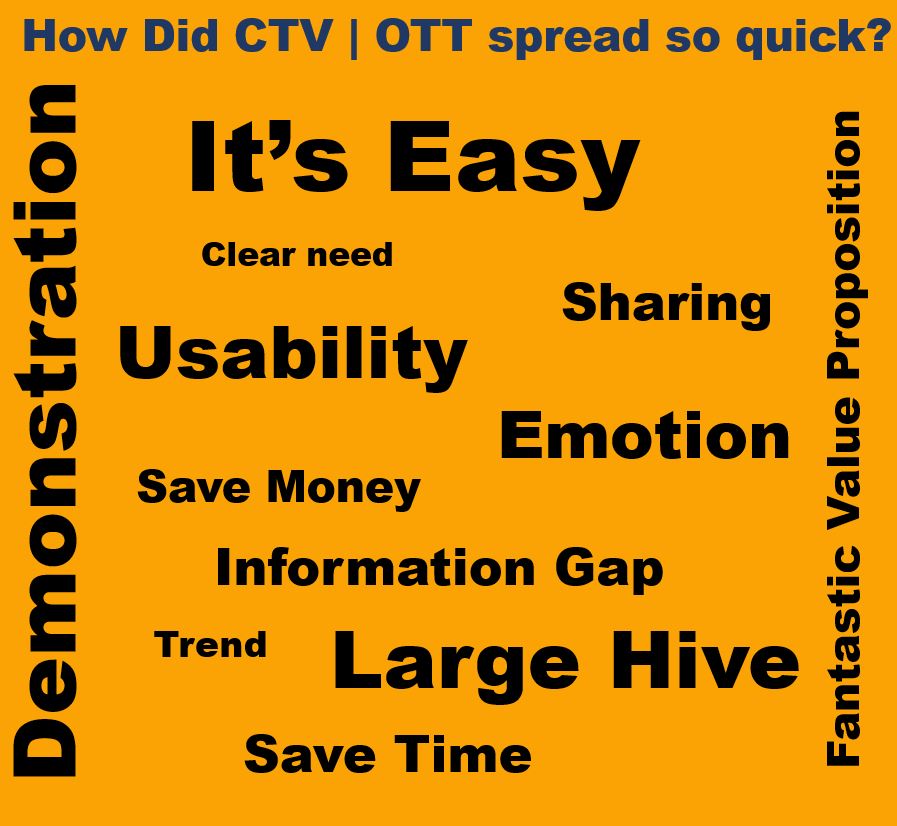 How Did CTV | OTT spread so quick?

Demonstration

It's Easy

Clear need

Sharing

Usability

Emotion

Save Money

Information Gap

Trend

Large Hive

Save Time

Fantastic Value Proposition